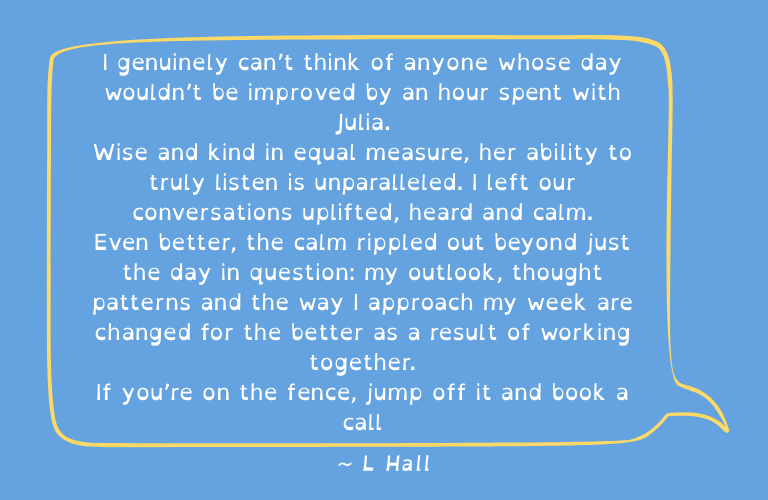 I genuinely can't think of anyone whose day wouldn't be improved by an hour spent with Julia.
Wise and kind in equal measure, her ability to truly listen is unparalleled. I left our conversations uplifted, heard and calm.
Even better, the calm rippled out beyond just the day in question: my outlook, thought patterns and the way I approach my week are changed for the better as a result of working together.
If you're on the fence, jump off it and book a call

~ L Hall